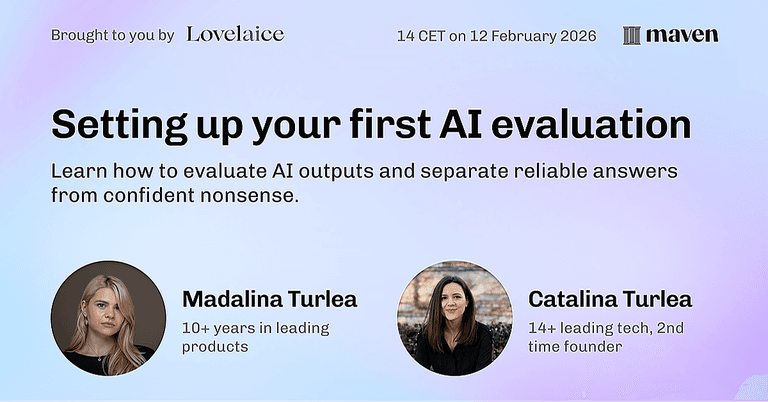 Brought to you by Lovelaice

14 CET on 12 February 2026

maven

Setting up your first AI evaluation

Learn how to evaluate AI outputs and separate reliable answers from confident nonsense.

Madalina Turlea

10+ years in leading products

Catalina Turlea

14+ leading tech, 2nd time founder